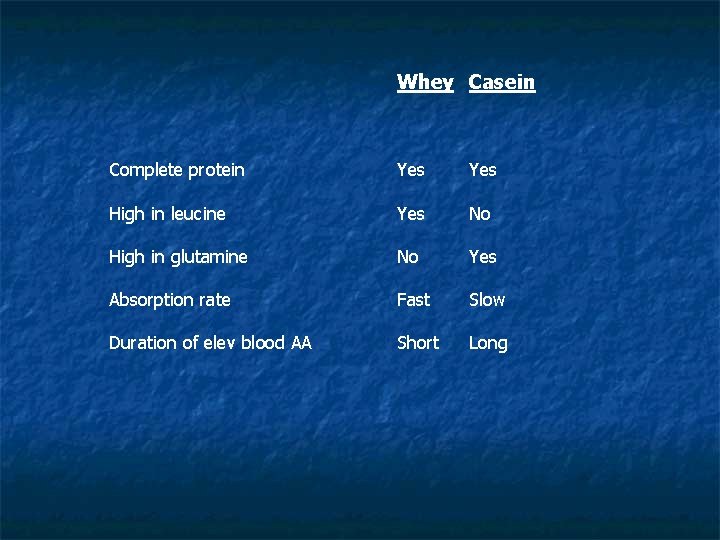 | | Whey | Casein |
|---|---|---|
| Complete protein | Yes | Yes |
| High in leucine | Yes | No |
| High in glutamine | No | Yes |
| Absorption rate | Fast | Slow |
| Duration of elev blood AA | Short | Long |